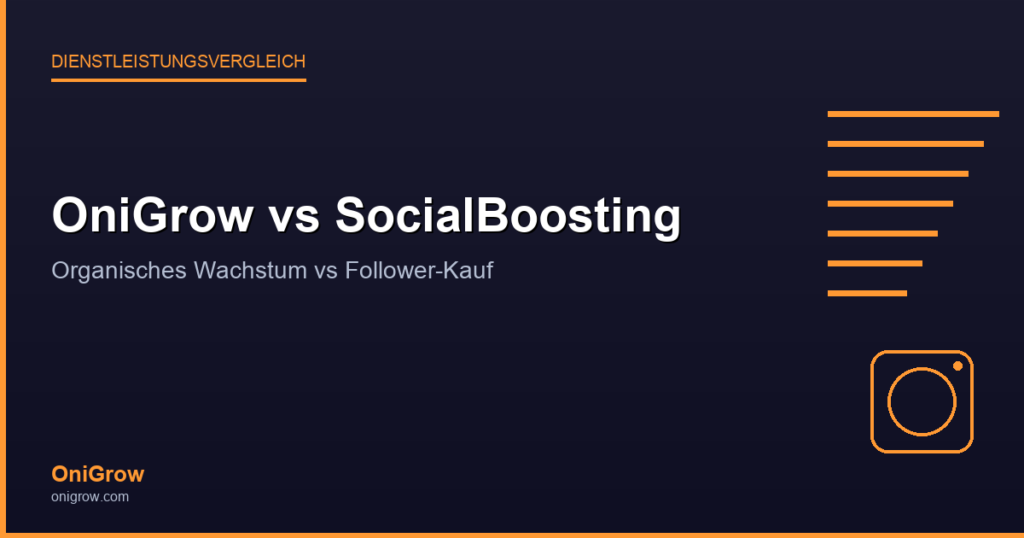 DIENSTLEISTUNGSVERGLEICH

OniGrow vs SocialBoosting

Organisches Wachstum vs Follower-Kauf

OniGrow
onigrow.com